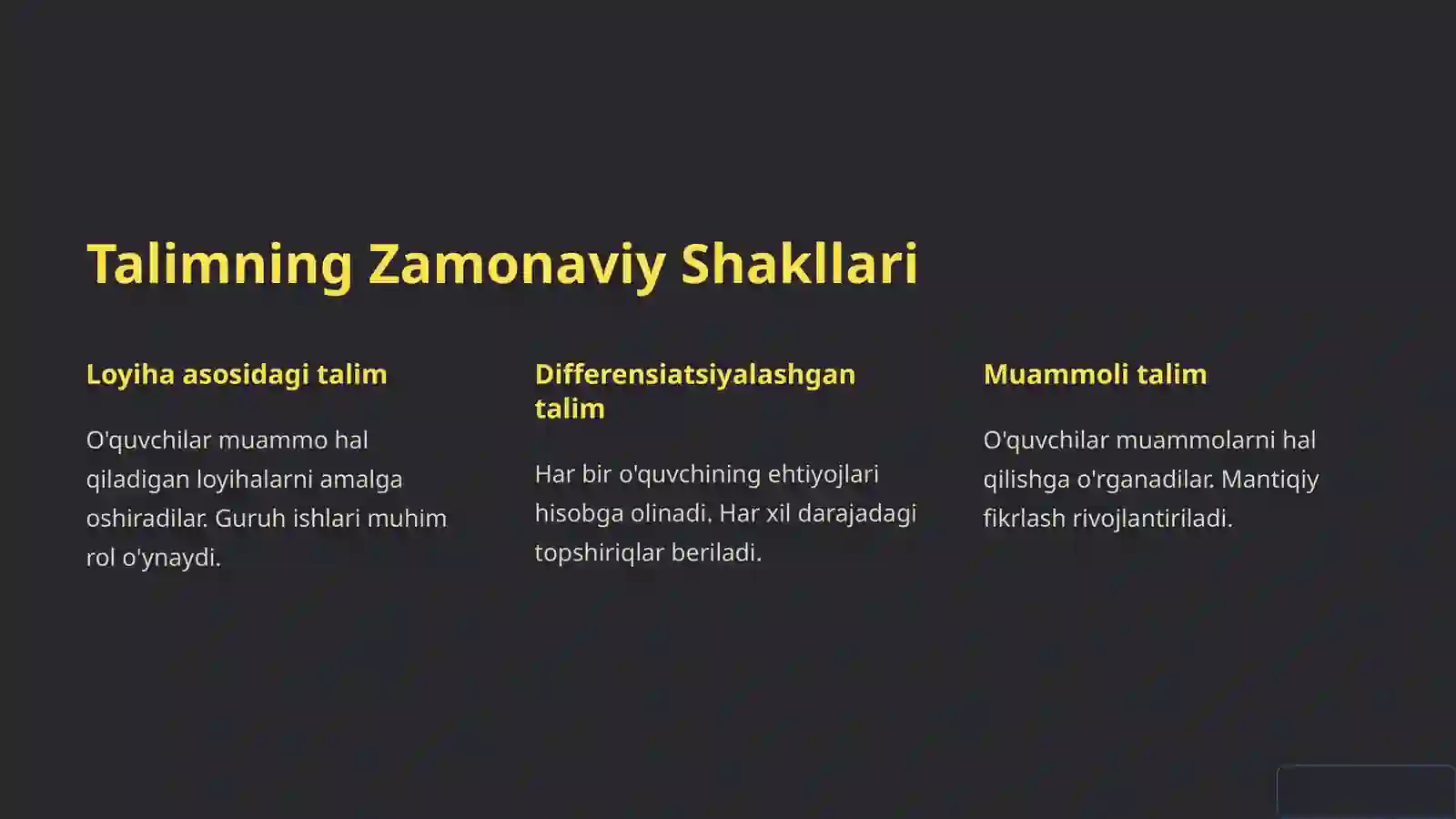 Talimning Zamonaviy Shakllari

Loyiha asosidagi talim

O'quvchilar muammo hal qiladigan loyihalarni amalga oshiradilar. Guruh ishlari muhim rol o'ynaydi.

Differensiatsiyalashgan talim

Har bir o'quvchining ehtiyojlari hisobga olinadi. Har xil darajadagi topshiriqlar beriladi.

Muammoli talim

O'quvchilar muammolarni hal qilishga o'rganadilar. Mantiqiy fikrlash rivojlantiriladi.